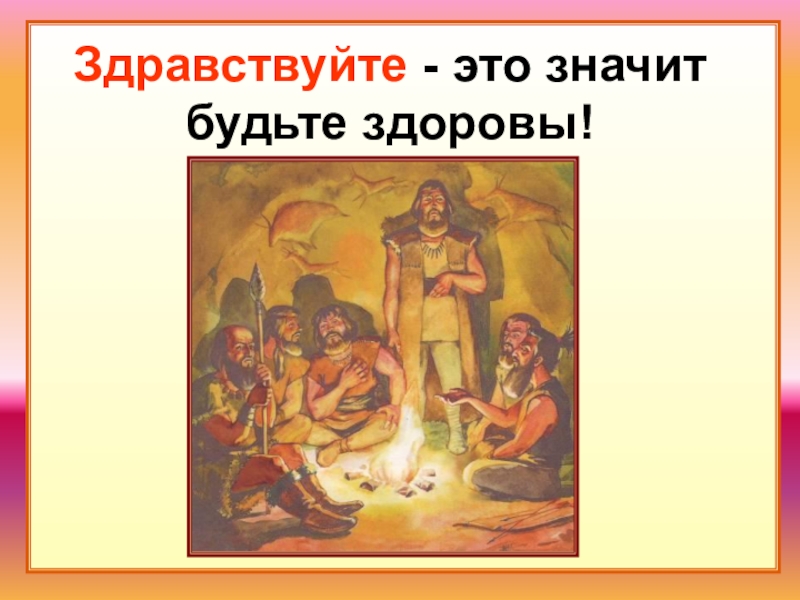 Здравствуйте - это значит будьте здоровы!